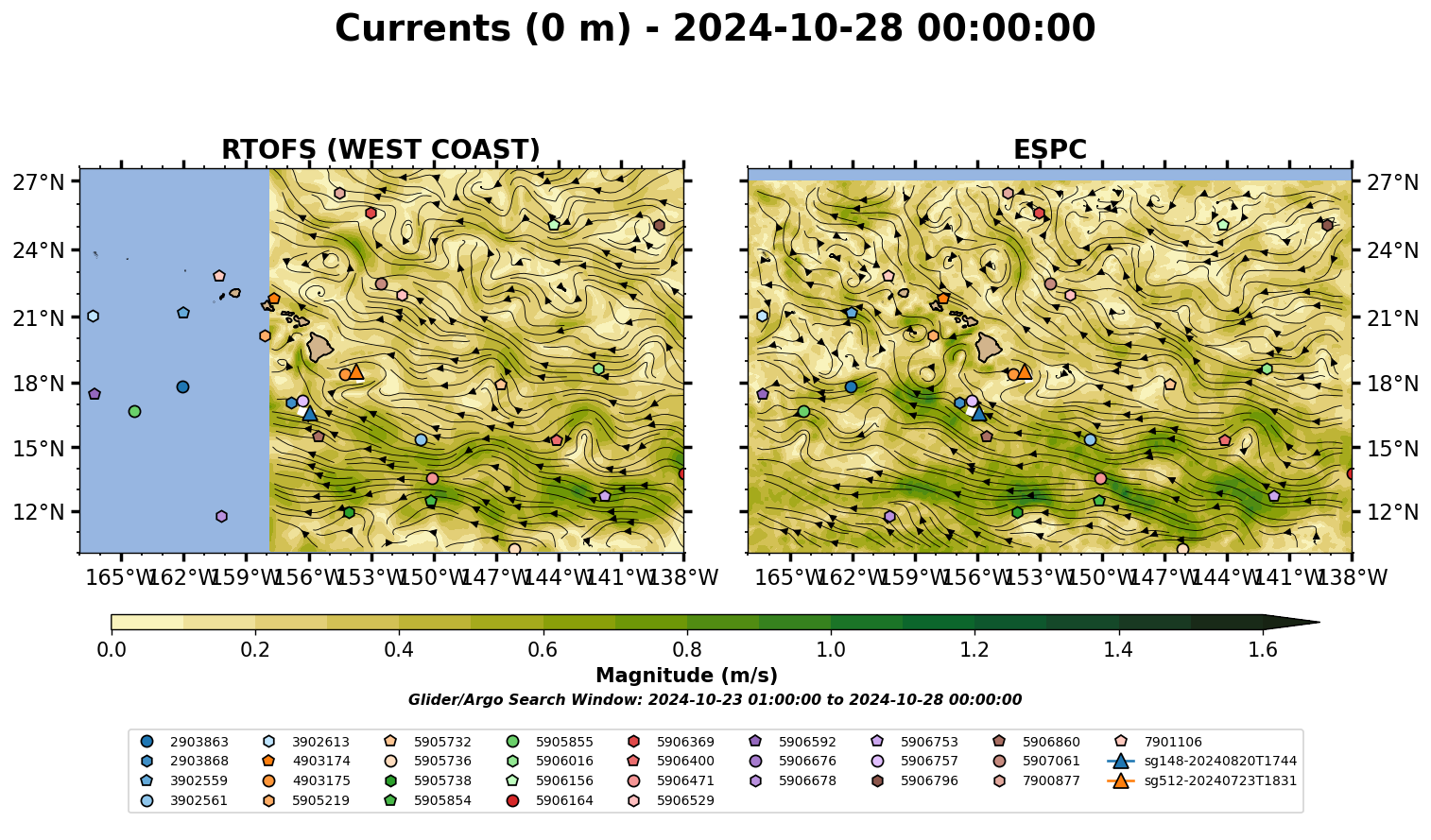 Currents (0 m) - 2024-10-28 00:00:00

RTOFS (WEST COAST)

27°N
24°N
21°N
18°N
15°N
12°N

165°W 162°W 159°W 156°W 153°W 150°W 147°W 144°W 141°W 138°W

ESPC

27°N
24°N
21°N
18°N
15°N
12°N

165°W 162°W 159°W 156°W 153°W 150°W 147°W 144°W 141°W 138°W

0.0 0.2 0.4 0.6 0.8 1.0 1.2 1.4 1.6

Magnitude (m/s)

Glider/Argo Search Window: 2024-10-23 01:00:00 to 2024-10-28 00:00:00

2903863
2903868
3902559
3902561
3902613
4903174
4903175
5905219
5905732
5905736
5905738
5905854
5905855
5906016
5906156
5906164
5906369
5906400
5906471
5906529
5906592
5906676
5906678
5906753
5906757
5906796
5906860
5907061
7900877
7901106
sg148-20240820T1744
sg512-20240723T1831